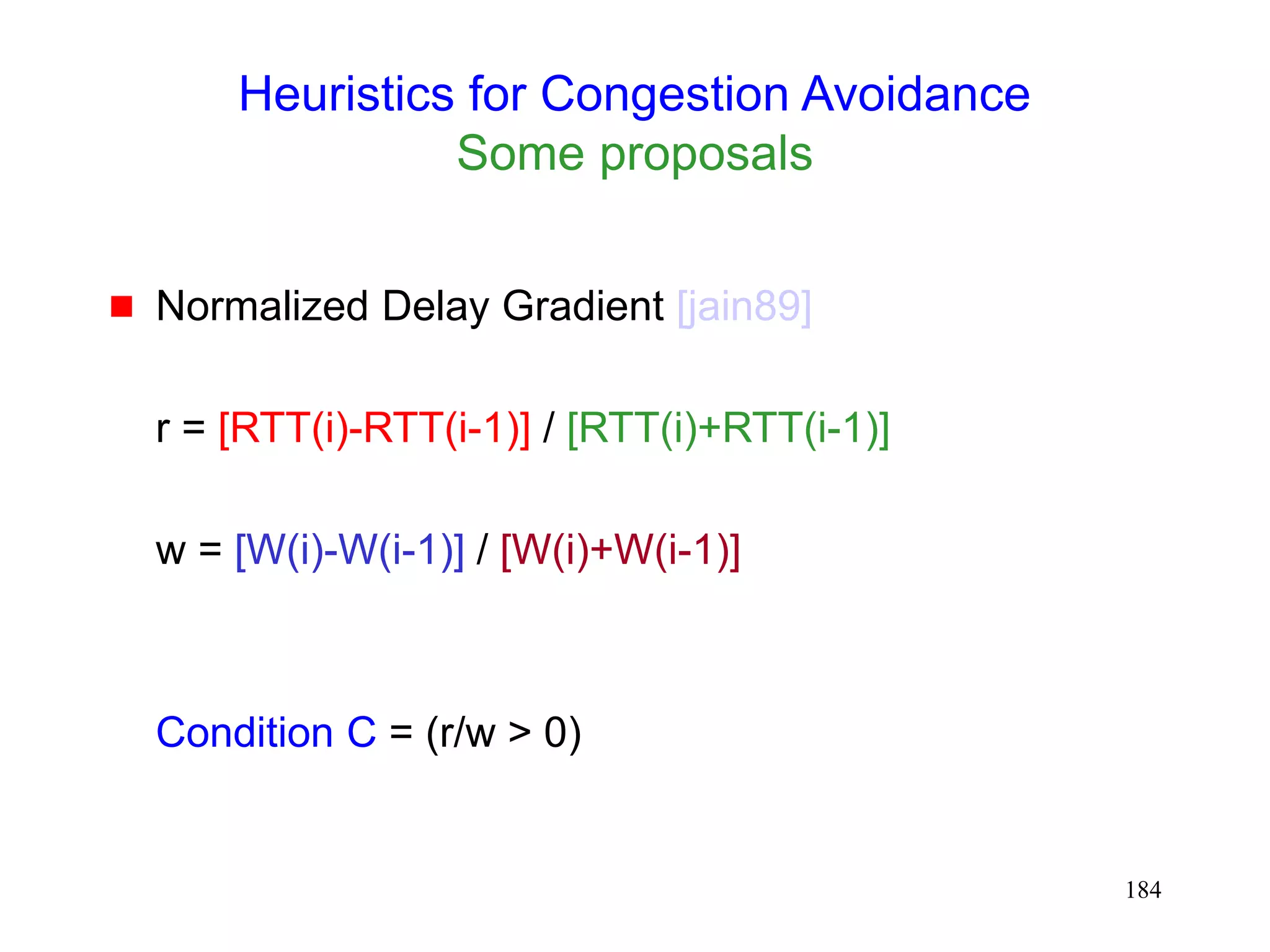 Heuristics for Congestion Avoidance
Some proposals

Normalized Delay Gradient [jain89]

r = [RTT(i)-RTT(i-1)] / [RTT(i)+RTT(i-1)]

w = [W(i)-W(i-1)] / [W(i)+W(i-1)]

Condition C = (r/w > 0)

184